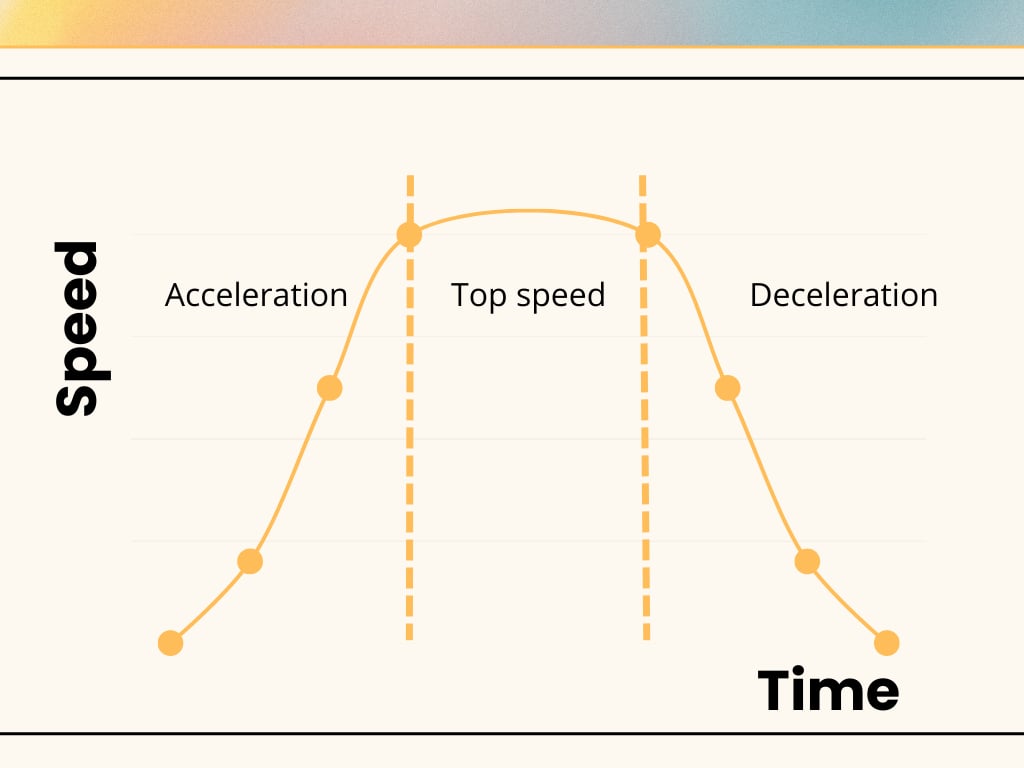 Speed

Acceleration

Top speed

Deceleration

Time